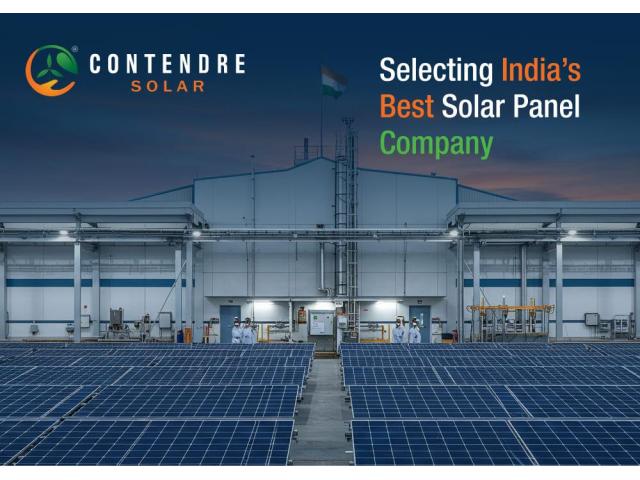 CONTENDRE
SOLAR

Selecting India's Best Solar Panel Company